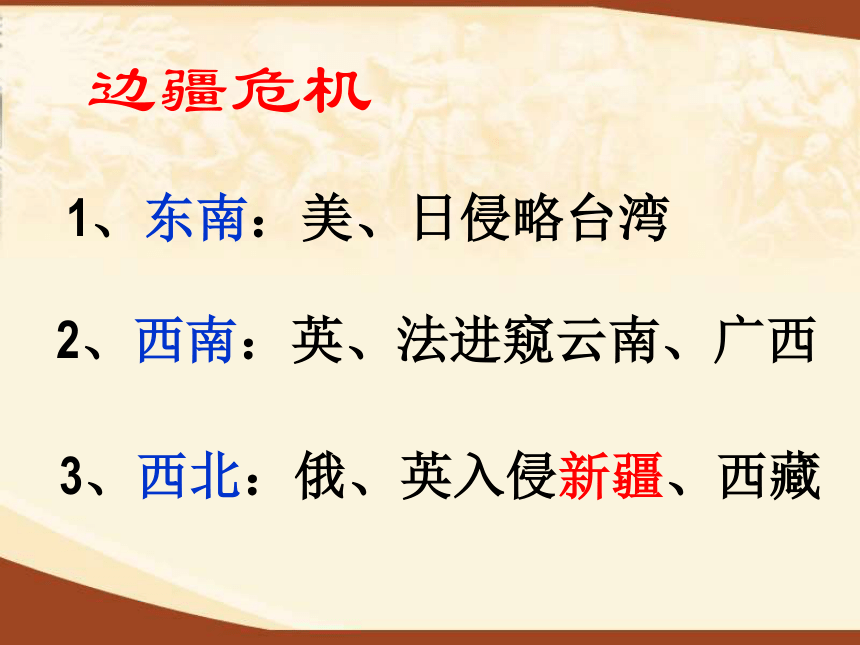 边疆危机

1、东南：美、日侵略台湾

2、西南：英、法进窥云南、广西

3、西北：俄、英入侵新疆、西藏